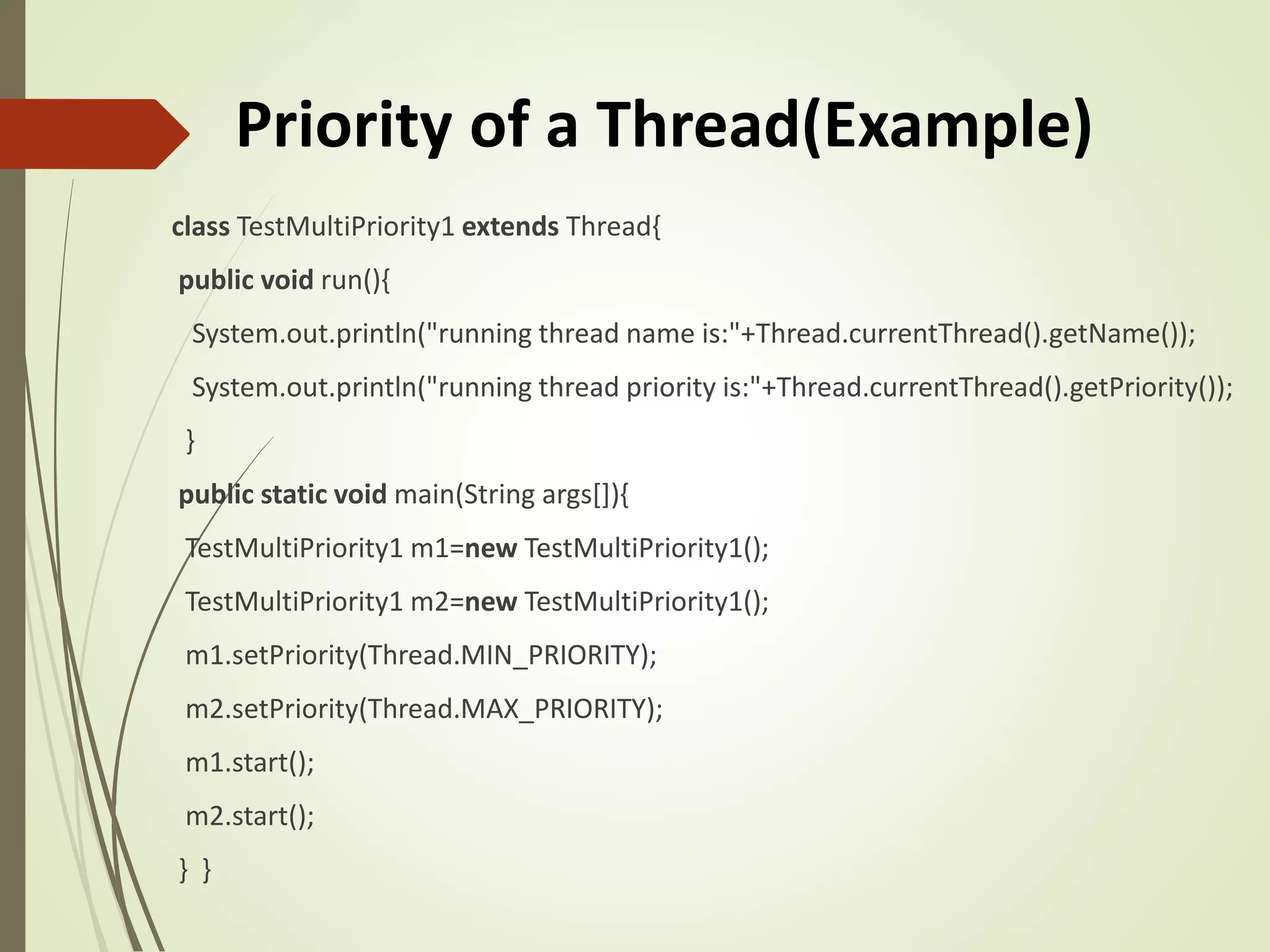 Priority of a Thread(Example)

class TestMultiPriority1 extends Thread{

public void run(){

System.out.println("running thread name is:"+Thread.currentThread().getName());

System.out.println("running thread priority is:"+Thread.currentThread().getPriority());

}

public static void main(String args[]){

TestMultiPriority1 m1=new TestMultiPriority1();

TestMultiPriority1 m2=new TestMultiPriority1();

m1.setPriority(Thread.MIN_PRIORITY);

m2.setPriority(Thread.MAX_PRIORITY);

m1.start();

m2.start();

} }